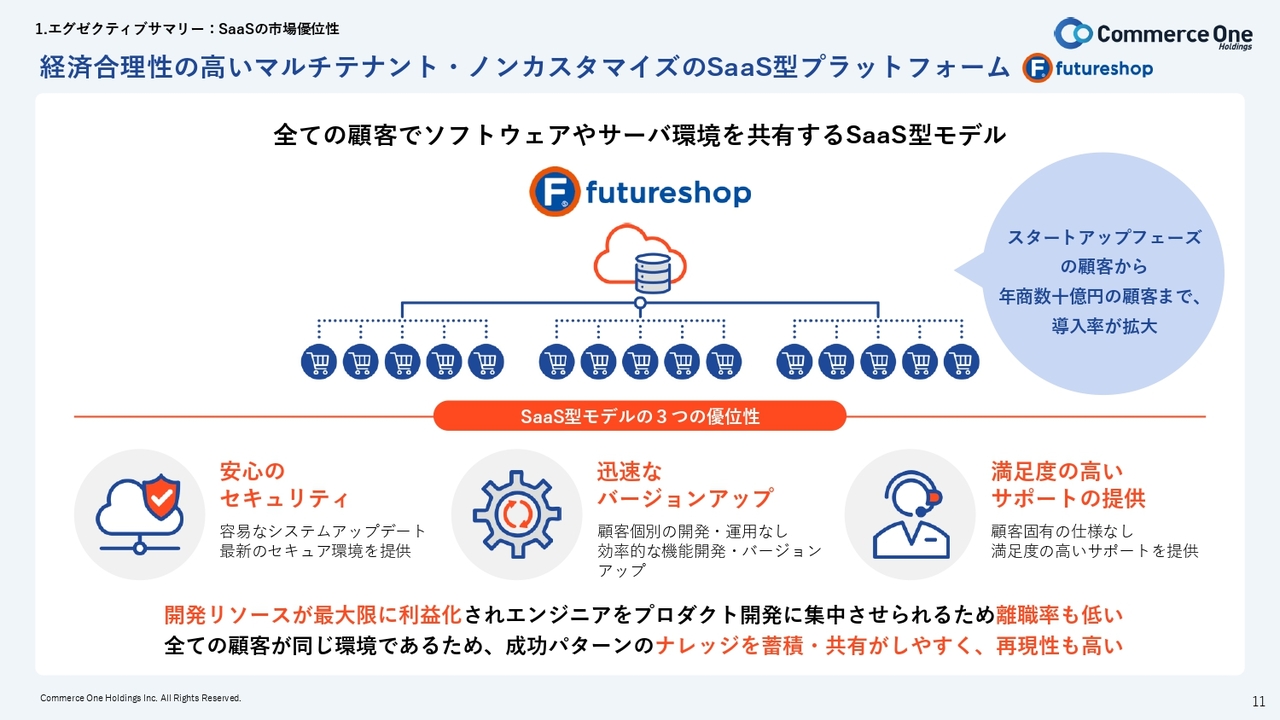 1.エグゼクティブサマリー：SaaSの市場優位性

Commerce One Holdings

経済合理性の高いマルチテナント・ノンカスタマイズのSaaS型プラットフォーム futureshop

全ての顧客でソフトウェアやサーバ環境を共有するSaaS型モデル

futureshop

スタートアップフェーズの顧客から年商数十億円の顧客まで、導入率が拡大

SaaS型モデルの３つの優位性

安心のセキュリティ
容易なシステムアップデート
最新のセキュア環境を提供

迅速なバージョンアップ
顧客個別の開発・運用なし
効率的な機能開発・バージョンアップ

満足度の高いサポートの提供
顧客固有の仕様なし
満足度の高いサポートを提供

開発リソースが最大限に利益化されエンジニアをプロダクト開発に集中させられるため離職率も低い
全ての顧客が同じ環境であるため、成功パターンのナレッジを蓄積・共有がしやすく、再現性も高い

Commerce One Holdings Inc. All Rights Reserved.

11